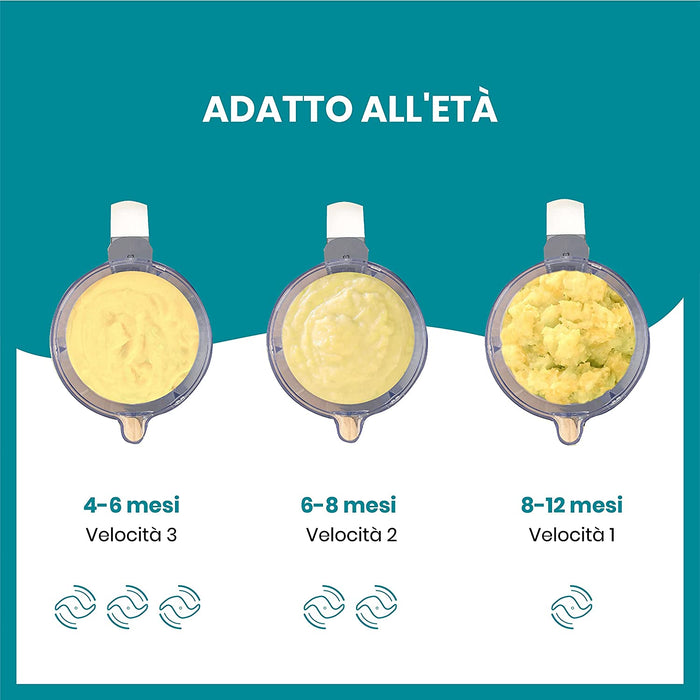 ADATTO ALL'ETÀ

4-6 mesi
Velocità 3

6-8 mesi
Velocità 2

8-12 mesi
Velocità 1